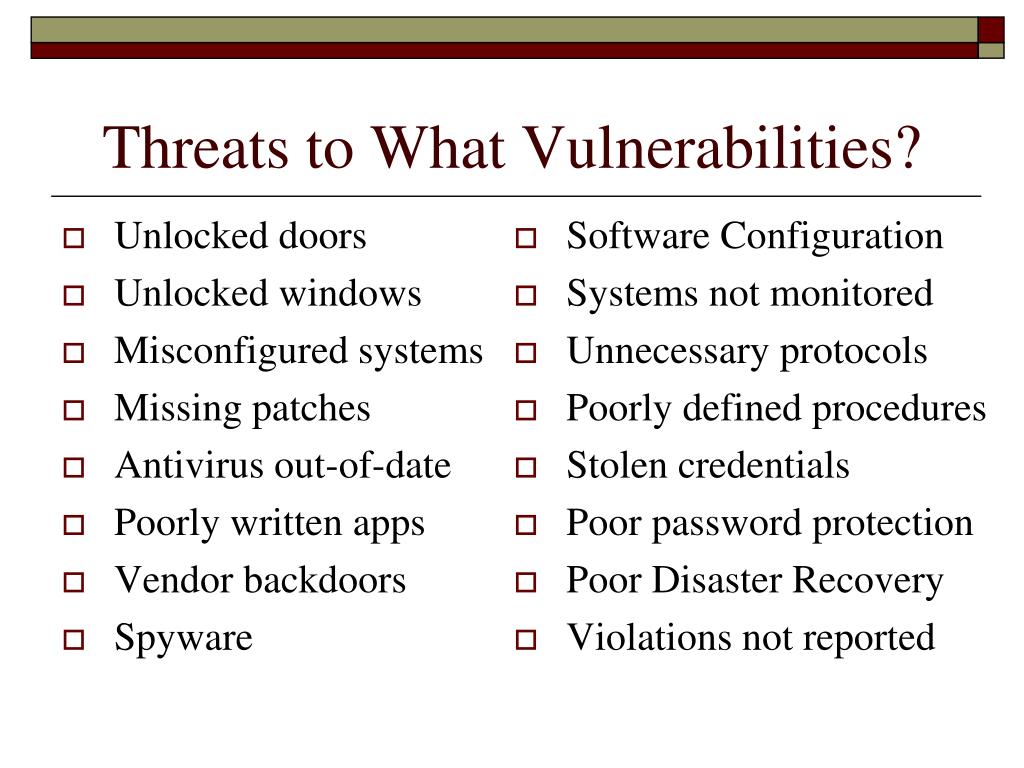 Threats to What Vulnerabilities?

- Unlocked doors
- Unlocked windows
- Misconfigured systems
- Missing patches
- Antivirus out-of-date
- Poorly written apps
- Vendor backdoors
- Spyware

- Software Configuration
- Systems not monitored
- Unnecessary protocols
- Poorly defined procedures
- Stolen credentials
- Poor password protection
- Poor Disaster Recovery
- Violations not reported